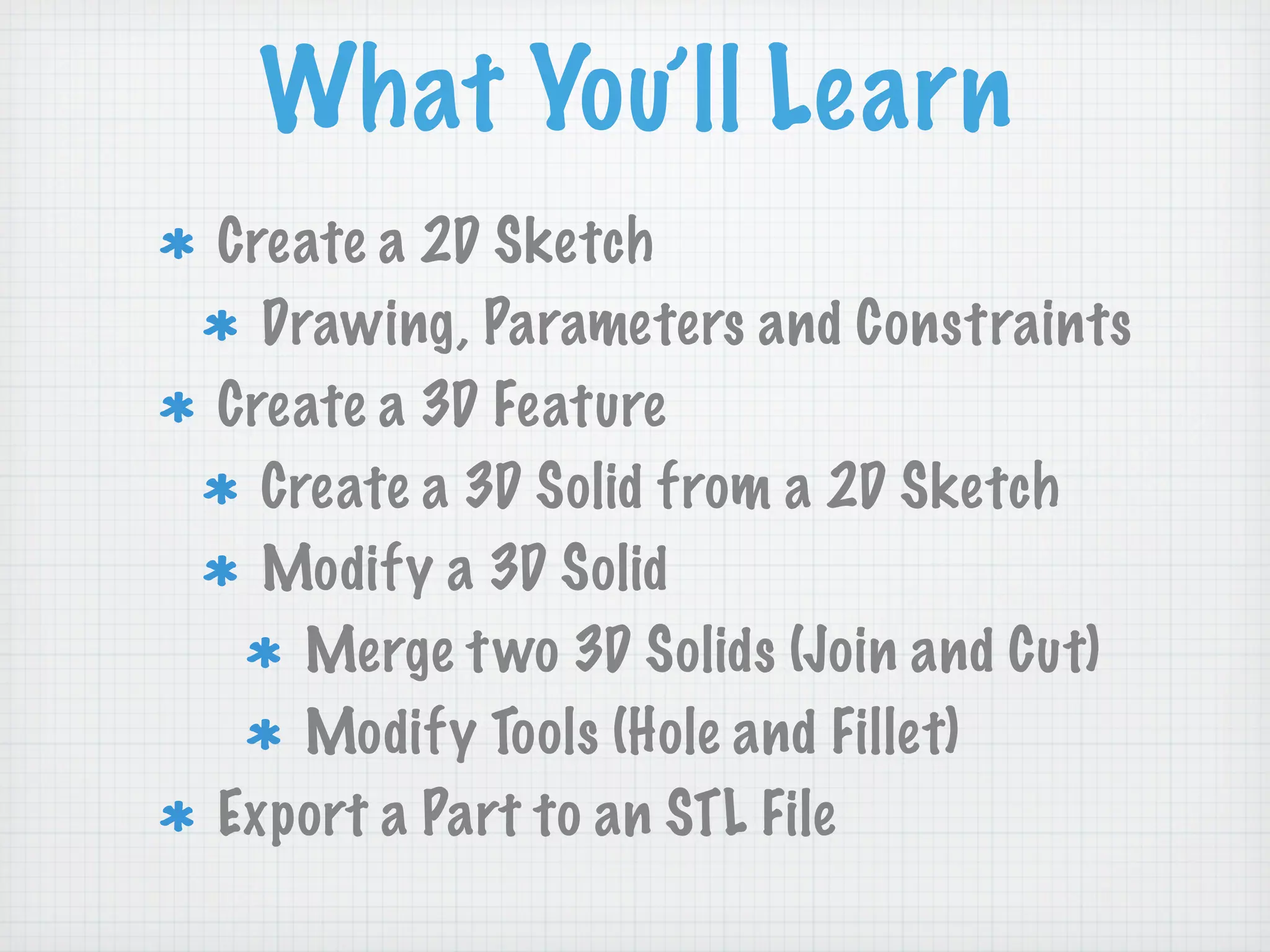 What You'll Learn

* Create a 2D Sketch
    * Drawing, Parameters and Constraints
* Create a 3D Feature
    * Create a 3D Solid from a 2D Sketch
    * Modify a 3D Solid
        * Merge two 3D Solids (Join and Cut)
        * Modify Tools (Hole and Fillet)
* Export a Part to an STL File